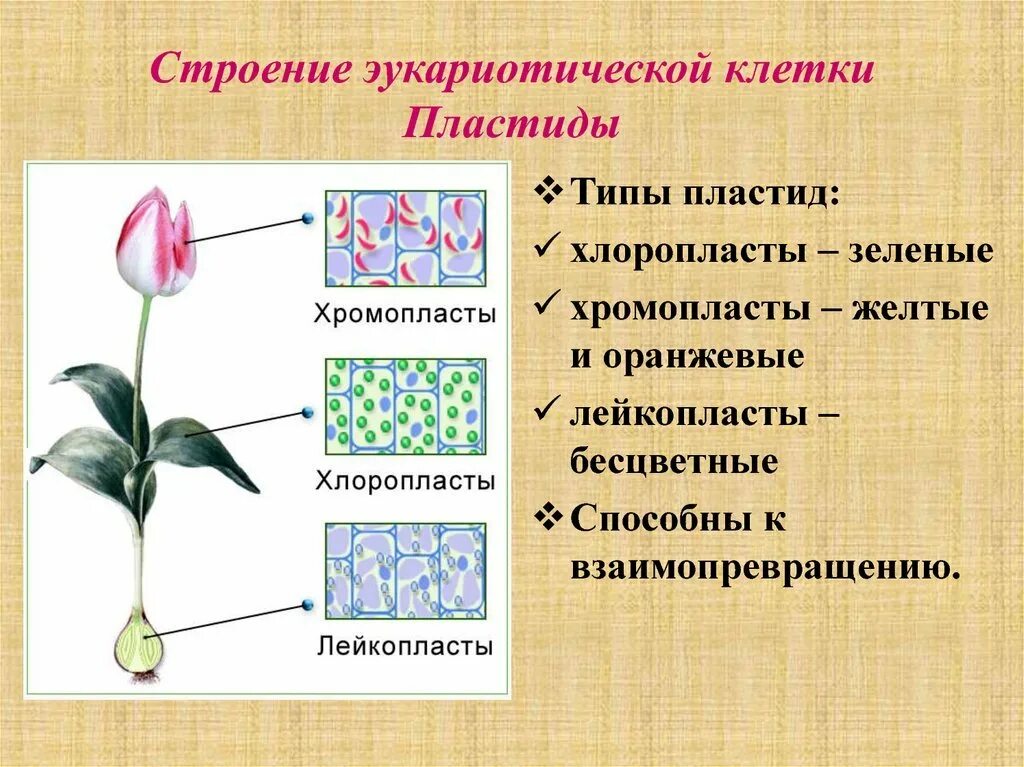 Строение эукариотической клетки
Пластиды

Хромопласты

Хлоропласты

Лейкопласты

❖ Типы пластид:
✓ хлоропласты – зеленые
✓ хромопласты – желтые и оранжевые
✓ лейкопласты – бесцветные
❖ Способны к взаимопревращению.